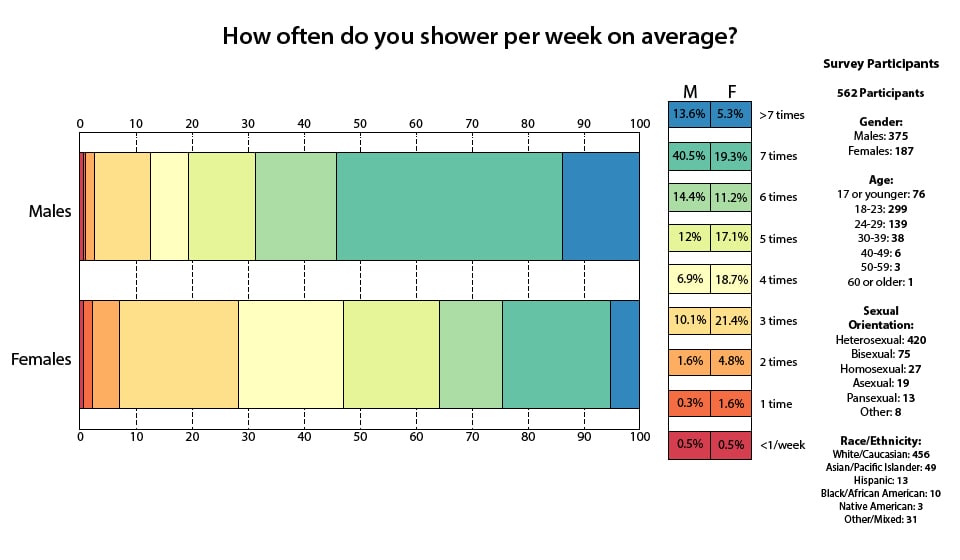 How often do you shower per week on average?

0 10 20 30 40 50 60 70 80 90 100

Males

Females

0 10 20 30 40 50 60 70 80 90 100

| M | F | |
|---|---|---|
| 13.6% | 5.3% | >7 times |
| 40.5% | 19.3% | 7 times |
| 14.4% | 11.2% | 6 times |
| 12% | 17.1% | 5 times |
| 6.9% | 18.7% | 4 times |
| 10.1% | 21.4% | 3 times |
| 1.6% | 4.8% | 2 times |
| 0.3% | 1.6% | 1 time |
| 0.5% | 0.5% | <1/week |

Survey Participants

562 Participants

Gender:
Males: 375
Females: 187

Age:
17 or younger: 76
18-23: 299
24-29: 139
30-39: 38
40-49: 6
50-59: 3
60 or older: 1

Sexual Orientation:
Heterosexual: 420
Bisexual: 75
Homosexual: 27
Asexual: 19
Pansexual: 13
Other: 8

Race/Ethnicity:
White/Caucasian: 456
Asian/Pacific Islander: 49
Hispanic: 13
Black/African American: 10
Native American: 3
Other/Mixed: 31